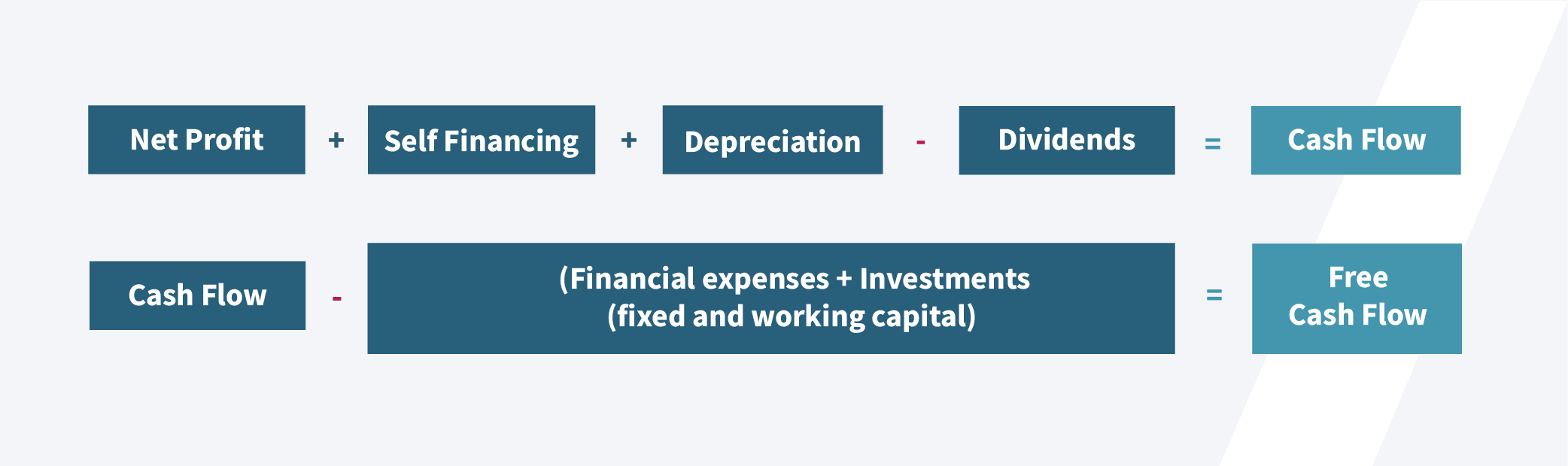 Net Profit + Self Financing + Depreciation - Dividends = Cash Flow

Cash Flow - (Financial expenses + Investments (fixed and working capital) = Free Cash Flow